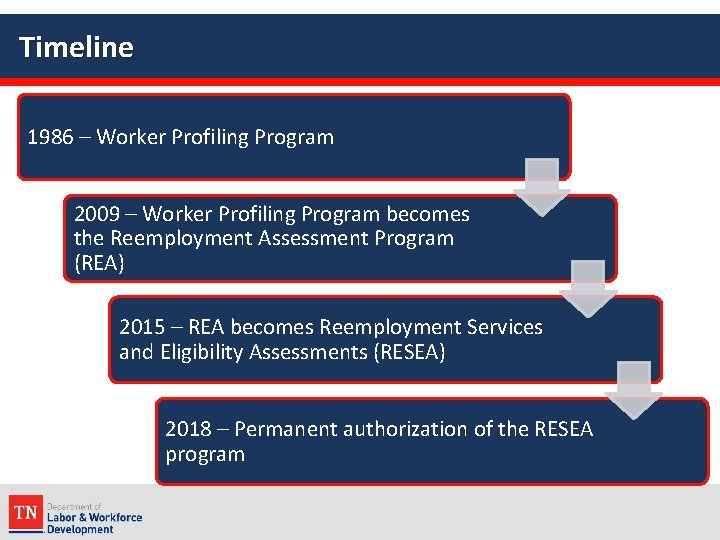 Timeline

1986 – Worker Profiling Program

2009 – Worker Profiling Program becomes the Reemployment Assessment Program (REA)

2015 – REA becomes Reemployment Services and Eligibility Assessments (RESEA)

2018 – Permanent authorization of the RESEA program

TN Department of Labor & Workforce Development